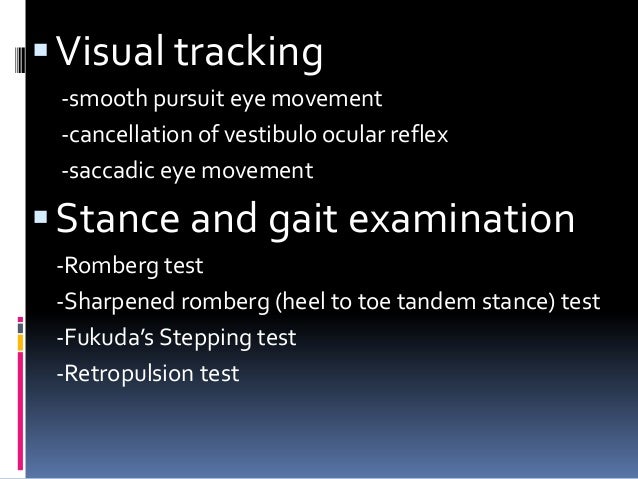 ▪ Visual tracking

-smooth pursuit eye movement

-cancellation of vestibulo ocular reflex

-saccadic eye movement

▪ Stance and gait examination

-Romberg test

-Sharpened romberg (heel to toe tandem stance) test

-Fukuda's Stepping test

-Retropulsion test